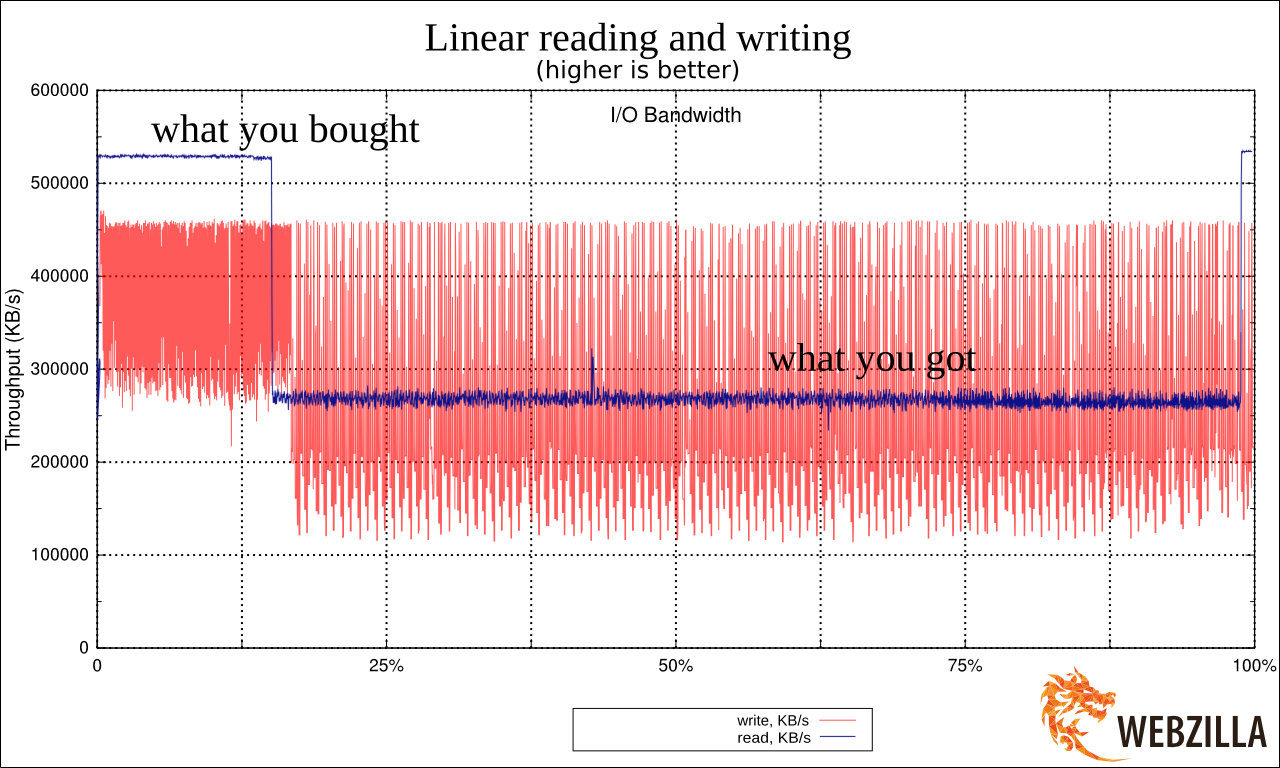 Linear reading and writing
(higher is better)

I/O Bandwidth

what you bought

what you got

Throughput (KB/s)

600000
500000
400000
300000
200000
100000
0

0
25%
50%
75%
100%

write, KB/s
read, KB/s

WEBZILLA